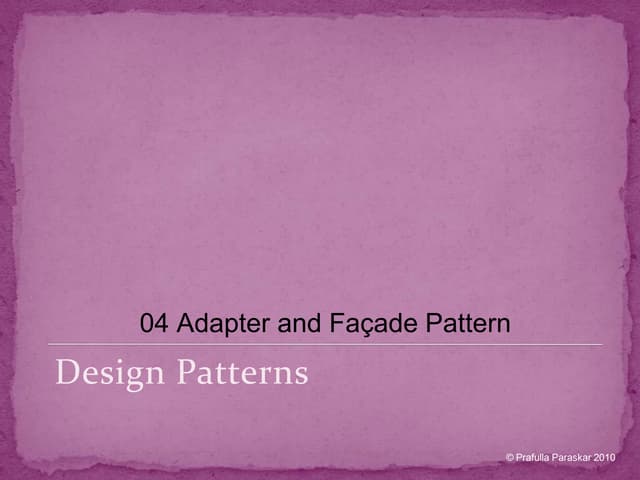 04 Adapter and Façade Pattern

Design Patterns

© Prafulla Paraskar 2010